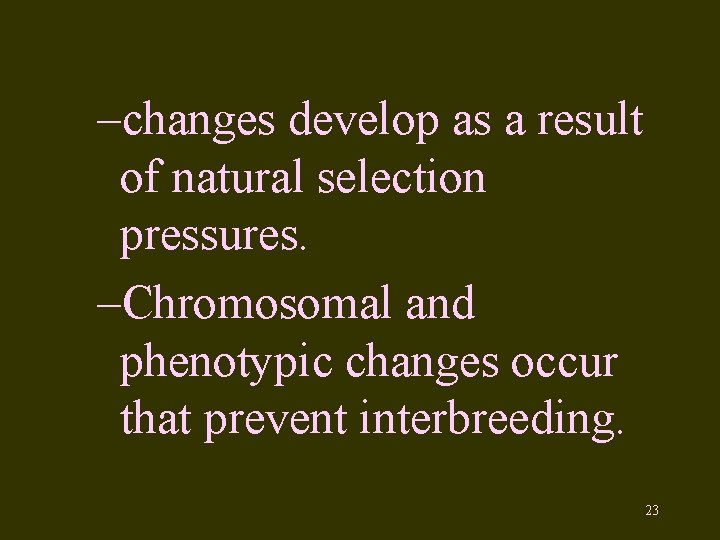 –changes develop as a result of natural selection pressures.

–Chromosomal and phenotypic changes occur that prevent interbreeding.

23